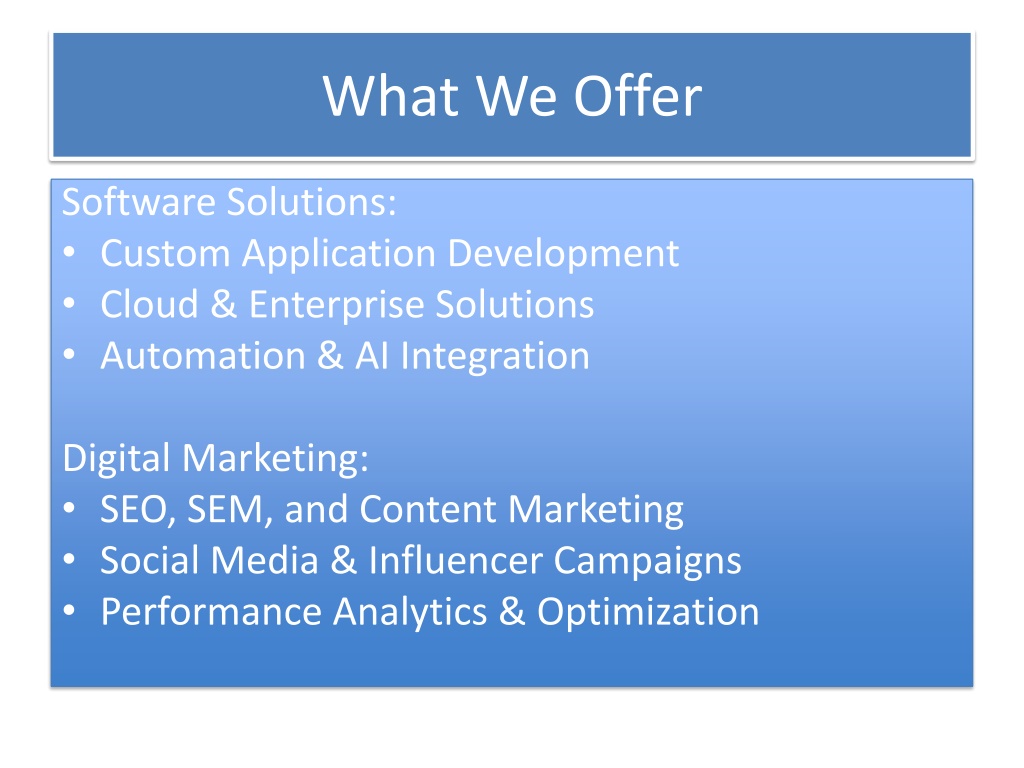 What We Offer

Software Solutions:
• Custom Application Development
• Cloud & Enterprise Solutions
• Automation & AI Integration

Digital Marketing:
• SEO, SEM, and Content Marketing
• Social Media & Influencer Campaigns
• Performance Analytics & Optimization